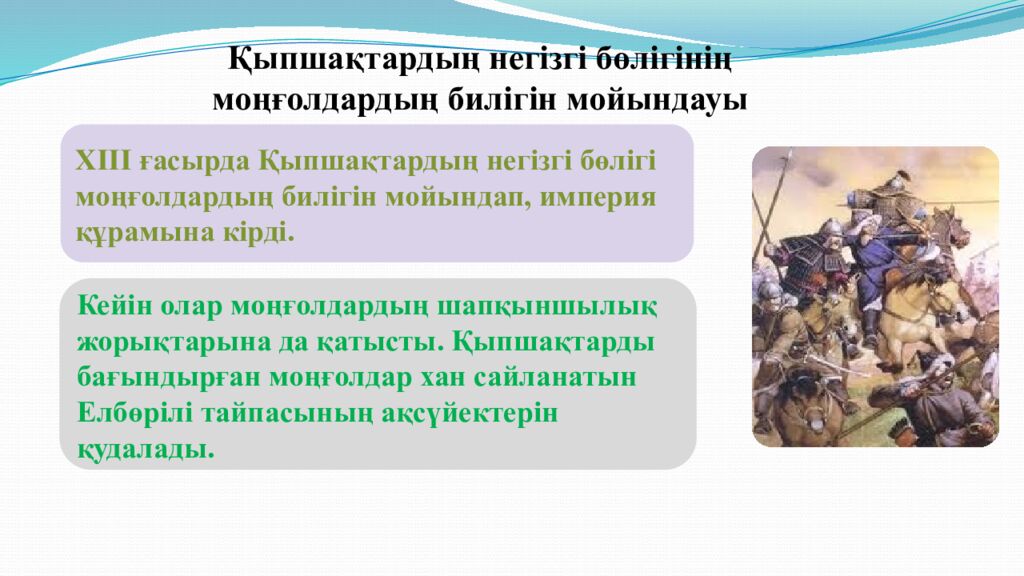 Қыпшақтардың негізгі бөлігінің моңғолдардың билігін мойындауы

XIII ғасырда Қыпшақтардың негізгі бөлігі моңғолдардың билігін мойындап, империя құрамына кірді.

Кейін олар моңғолдардың шапқыншылық жорықтарына да қатысты. Қыпшақтарды бағындырған моңғолдар хан сайланатын Елбөрілі тайпасының ақсүйектерін қудалады.